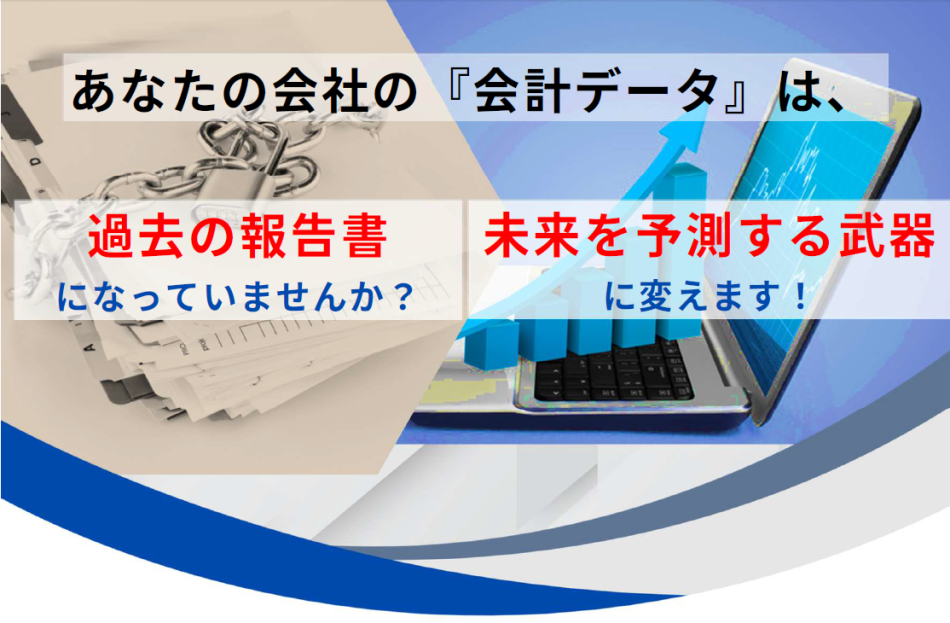 あなたの会社の『会計データ』は、

過去の報告書
になっていませんか？

未来を予測する武器
に変えます！